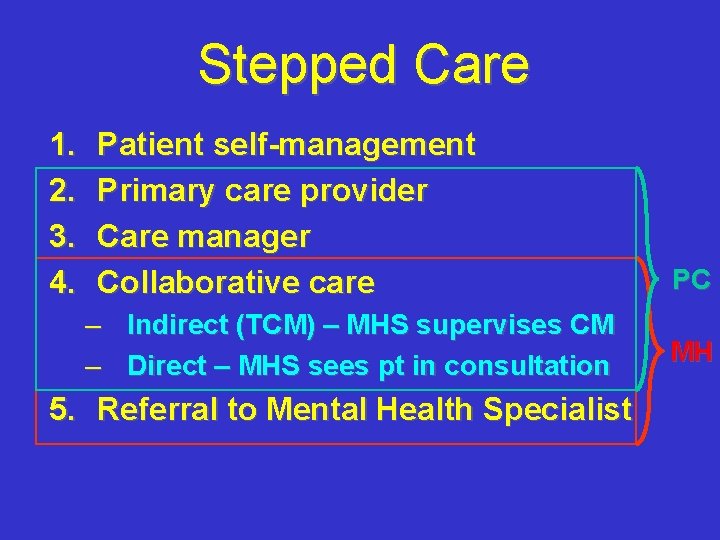 Stepped Care

1. Patient self-management
2. Primary care provider
3. Care manager
4. Collaborative care
– Indirect (TCM) – MHS supervises CM
– Direct – MHS sees pt in consultation
5. Referral to Mental Health Specialist

PC

MH